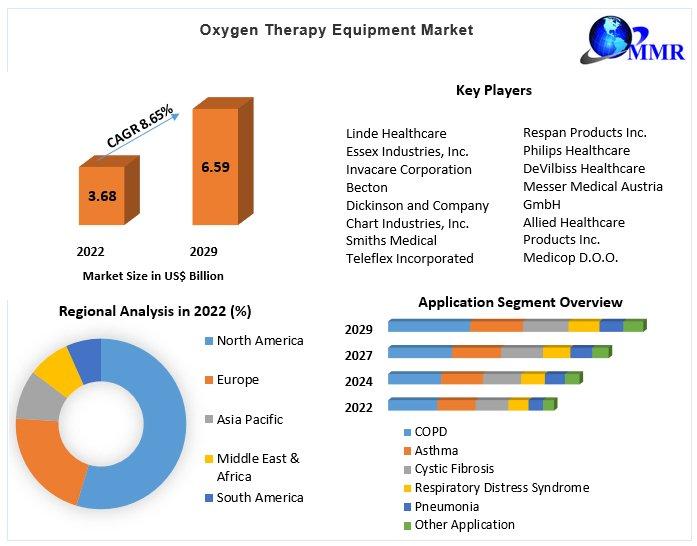 Oxygen Therapy Equipment Market

MMR

CAGR 8.65%

3.68

6.59

2022

2029

Market Size in US$ Billion

Key Players

Linde Healthcare
Essex Industries, Inc.
Invacare Corporation
Becton
Dickinson and Company
Chart Industries, Inc.
Smiths Medical
Teleflex Incorporated

Respan Products Inc.
Philips Healthcare
DeVilbiss Healthcare
Messer Medical Austria GmbH
Allied Healthcare Products Inc.
Medicop D.O.O.

Regional Analysis in 2022 (%)

North America
Europe
Asia Pacific
Middle East & Africa
South America

Application Segment Overview

2029
2027
2024
2022

COPD
Asthma
Cystic Fibrosis
Respiratory Distress Syndrome
Pneumonia
Other Application